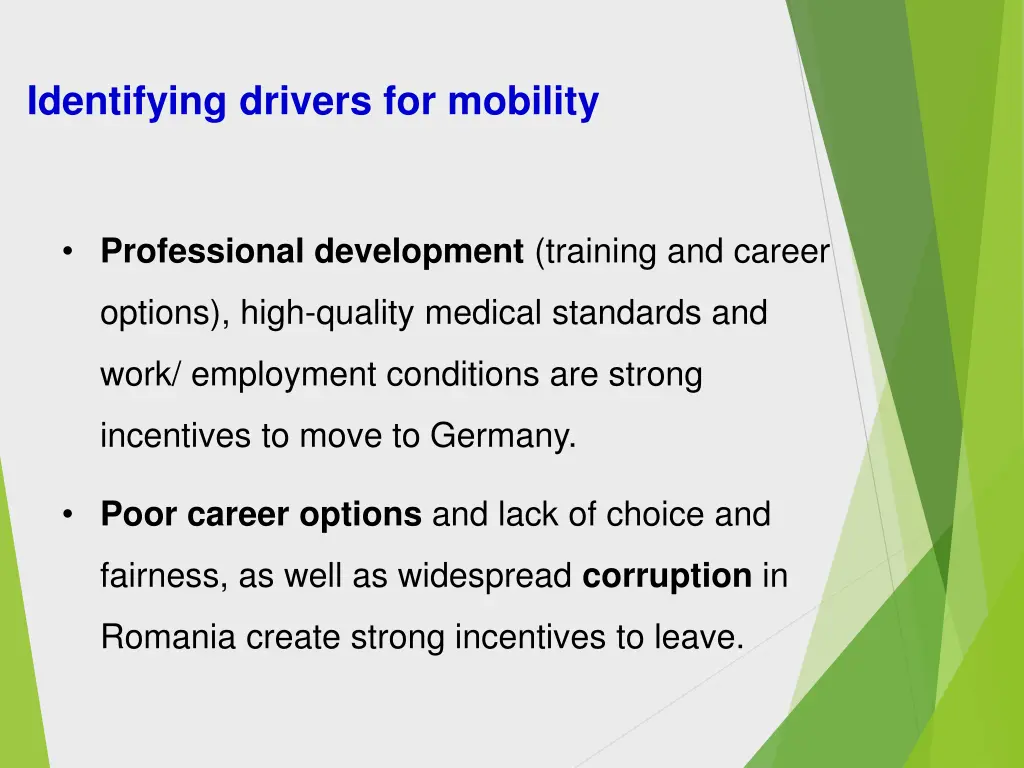 Identifying drivers for mobility

• Professional development (training and career options), high-quality medical standards and work/ employment conditions are strong incentives to move to Germany.

• Poor career options and lack of choice and fairness, as well as widespread corruption in Romania create strong incentives to leave.